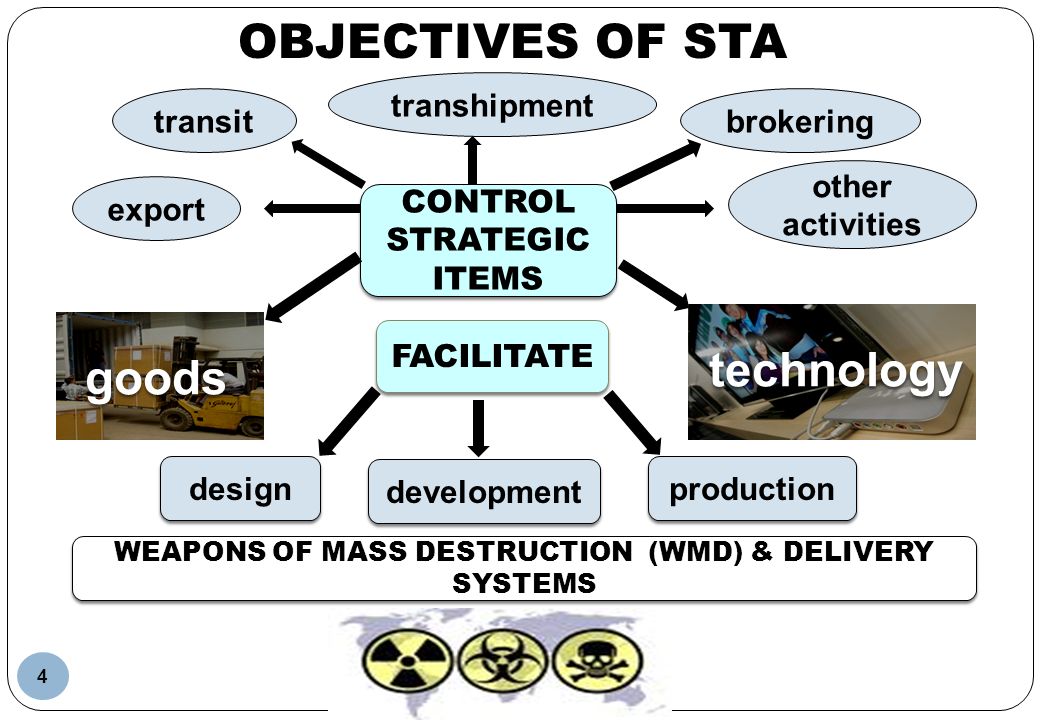 OBJECTIVES OF STA

transit

transhipment

brokering

export

CONTROL STRATEGIC ITEMS

other activities

goods

FACILITATE

technology

design

development

production

WEAPONS OF MASS DESTRUCTION (WMD) & DELIVERY SYSTEMS

4